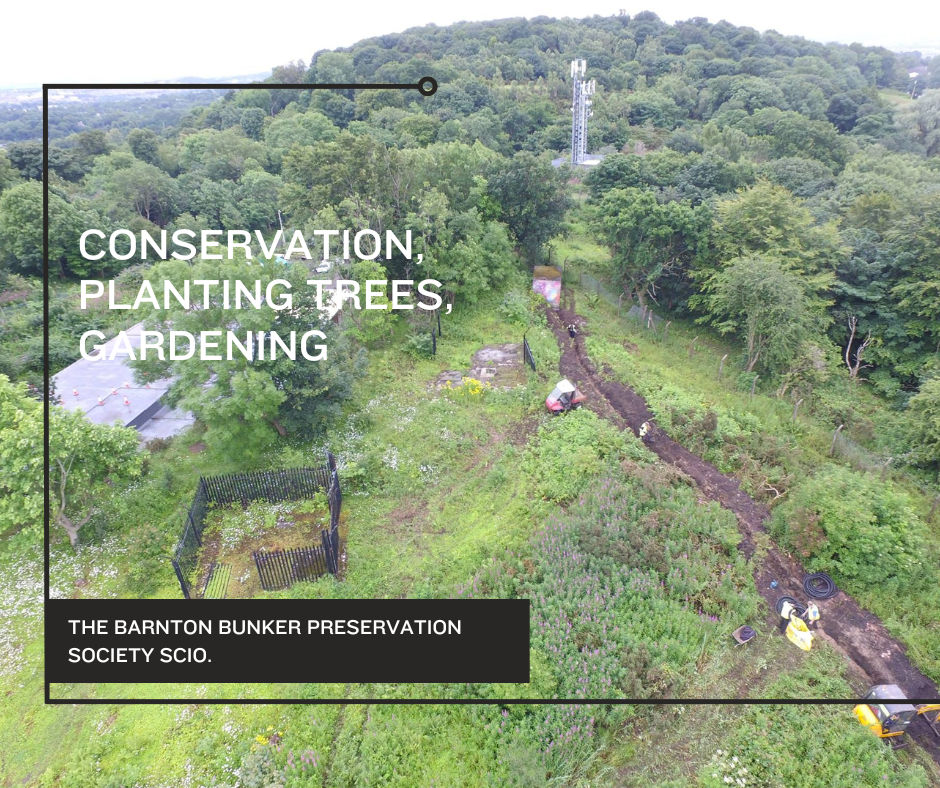 CONSERVATION, PLANTING TREES, GARDENING

THE BARNTON BUNKER PRESERVATION SOCIETY SCIO.